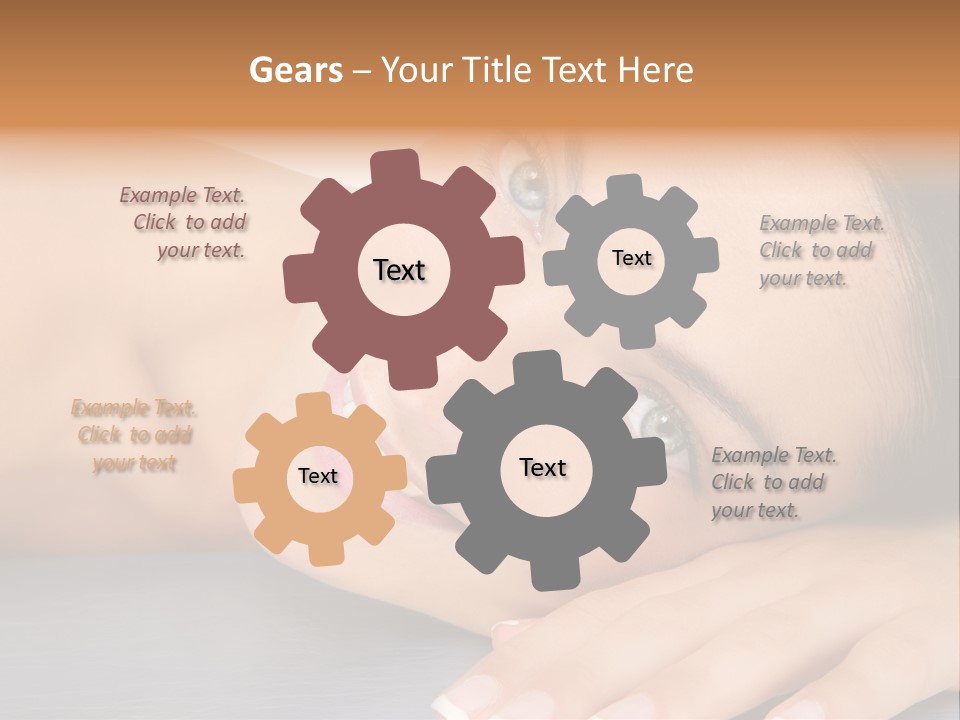 Gears – Your Title Text Here

Example Text. Click to add your text.

Text

Text

Example Text. Click to add your text.

Example Text. Click to add your text

Text

Text

Example Text. Click to add your text.